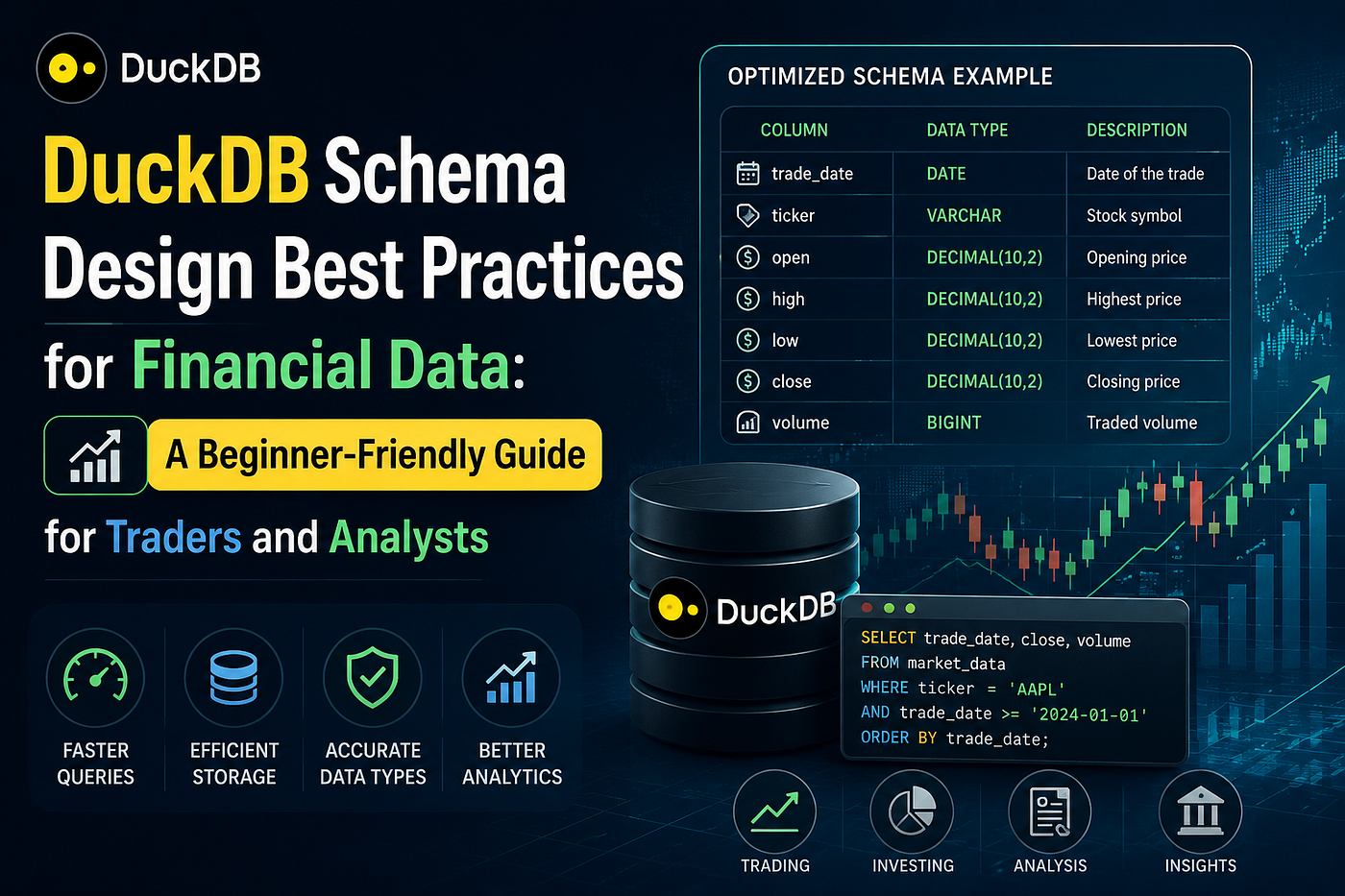 DuckDB

DuckDB Schema Design Best Practices for Financial Data:

A Beginner-Friendly Guide

for Traders and Analysts

FASTER QUERIES

EFFICIENT STORAGE

ACCURATE DATA TYPES

BETTER ANALYTICS

OPTIMIZED SCHEMA EXAMPLE

| COLUMN | DATA TYPE | DESCRIPTION |
|---|---|---|
| trade_date | DATE | Date of the trade |
| ticker | VARCHAR | Stock symbol |
| open | DECIMAL(10,2) | Opening price |
| high | DECIMAL(10,2) | Highest price |
| low | DECIMAL(10,2) | Lowest price |
| close | DECIMAL(10,2) | Closing price |
| volume | BIGINT | Traded volume |

DuckDB

SELECT trade_date, close, volume
FROM market_data
WHERE ticker = 'AAPL'
AND trade_date >= '2024-01-01'
ORDER BY trade_date;

TRADING

INVESTING

ANALYSIS

INSIGHTS